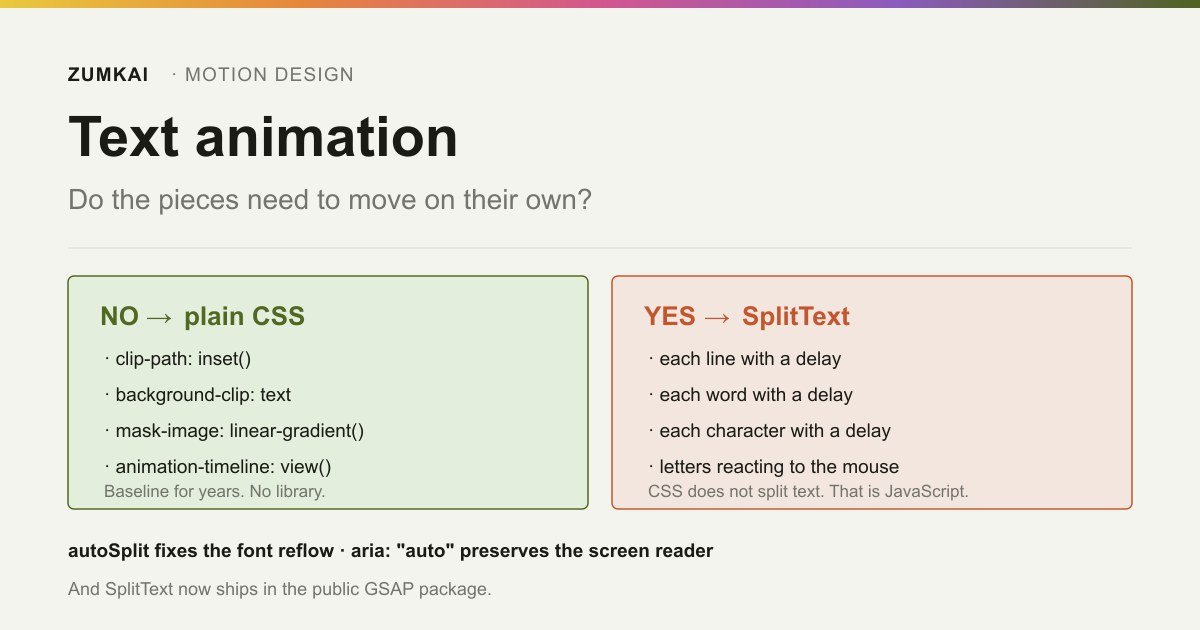 ZUMKAI · MOTION DESIGN

Text animation

Do the pieces need to move on their own?

NO → plain CSS

· clip-path: inset()

· background-clip: text

· mask-image: linear-gradient()

· animation-timeline: view()

Baseline for years. No library.

YES → SplitText

· each line with a delay

· each word with a delay

· each character with a delay

· letters reacting to the mouse

CSS does not split text. That is JavaScript.

autoSplit fixes the font reflow · aria: "auto" preserves the screen reader

And SplitText now ships in the public GSAP package.